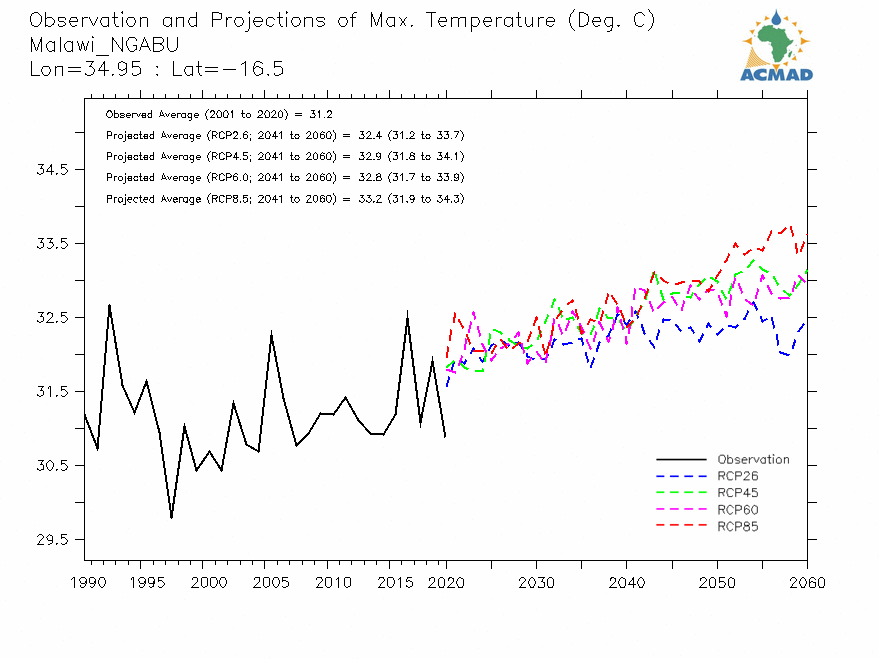 Observation and Projections of Max. Temperature (Deg. C)
Malawi_NGABU
Lon=34.95 : Lat=−16.5

ACMAD

Observed Average (2001 to 2020) = 31.2
Projected Average (RCP2.6; 2041 to 2060) = 32.4 (31.2 to 33.7)
Projected Average (RCP4.5; 2041 to 2060) = 32.9 (31.8 to 34.1)
Projected Average (RCP6.0; 2041 to 2060) = 32.8 (31.7 to 33.9)
Projected Average (RCP8.5; 2041 to 2060) = 33.2 (31.9 to 34.3)

34.5
33.5
32.5
31.5
30.5
29.5

Observation
RCP26
RCP45
RCP60
RCP85

1990 1995 2000 2005 2010 2015 2020 2030 2040 2050 2060